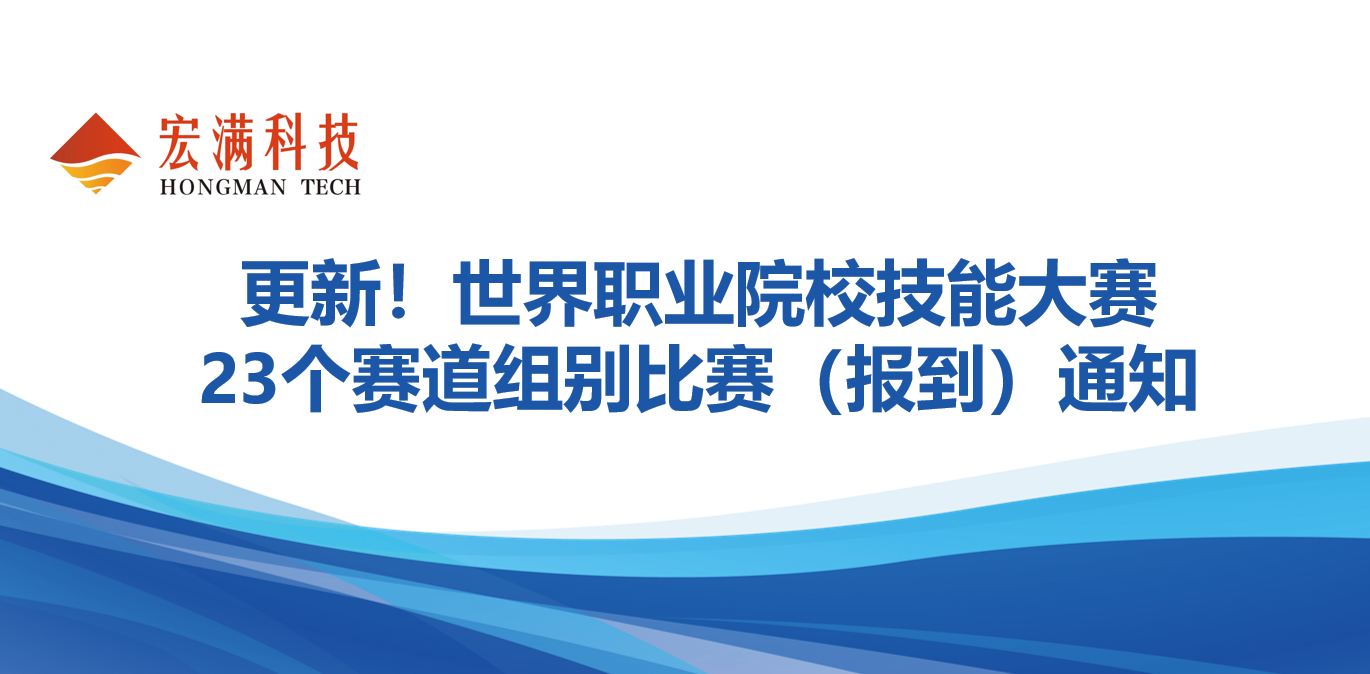 宏满科技
HONGMAN TECH

更新！世界职业院校技能大赛
23个赛道组别比赛（报到）通知